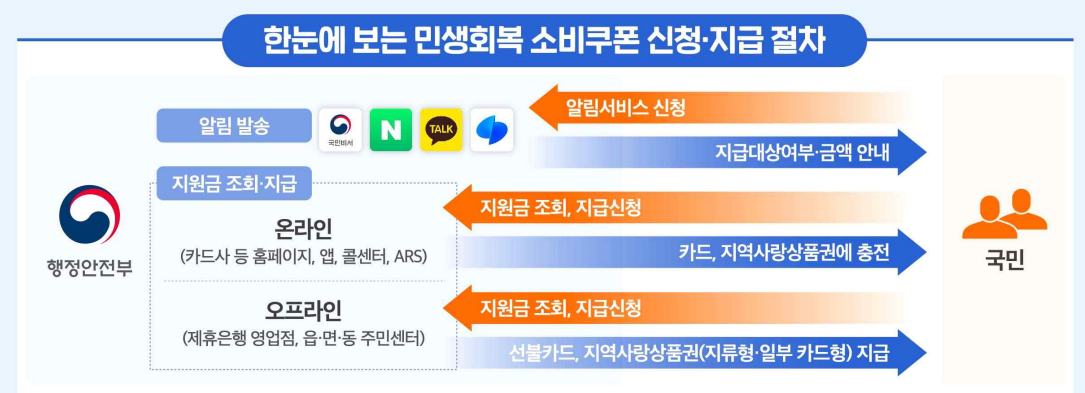 한눈에 보는 민생회복 소비쿠폰 신청·지급 절차

행정안전부

알림 발송

국민비서

N

TALK

알림서비스 신청

지급대상여부·금액 안내

지원금 조회·지급

온라인
(카드사 등 홈페이지, 앱, 콜센터, ARS)

지원금 조회, 지급신청

카드, 지역사랑상품권에 충전

오프라인
(제휴은행 영업점, 읍·면·동 주민센터)

지원금 조회, 지급신청

선불카드, 지역사랑상품권(지류형·일부 카드형) 지급

국민